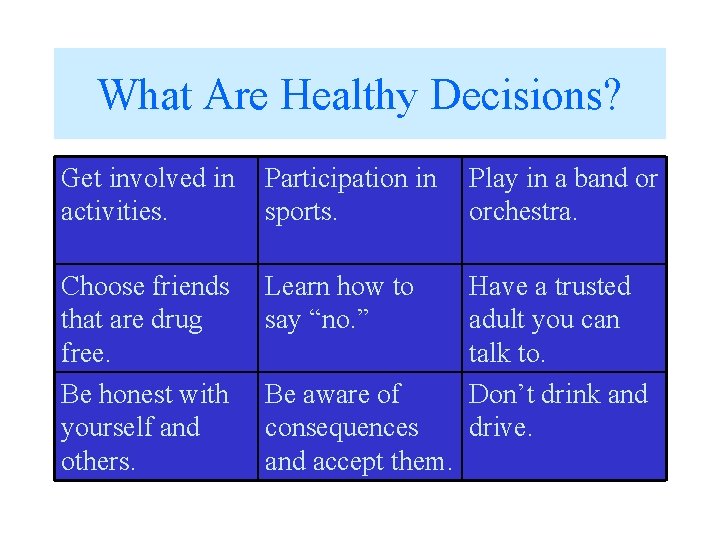 What Are Healthy Decisions?

| Get involved in activities. | Participation in sports. | Play in a band or orchestra. |
|---|---|---|
| Choose friends that are drug free. | Learn how to say “no.” | Have a trusted adult you can talk to. |
| Be honest with yourself and others. | Be aware of consequences and accept them. | Don’t drink and drive. |